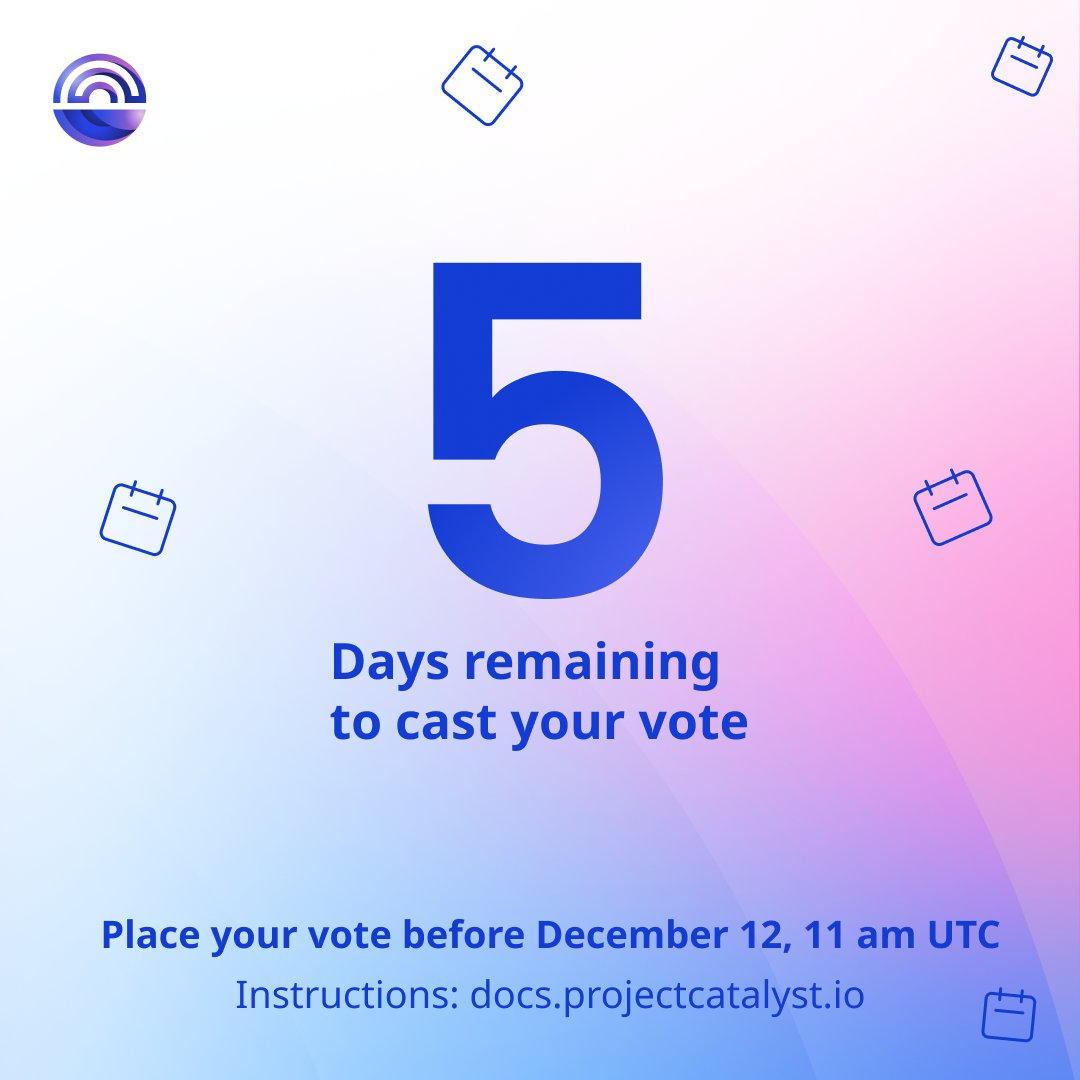 5

Days remaining to cast your vote

Place your vote before December 12, 11 am UTC

Instructions: docs.projectcatalyst.io